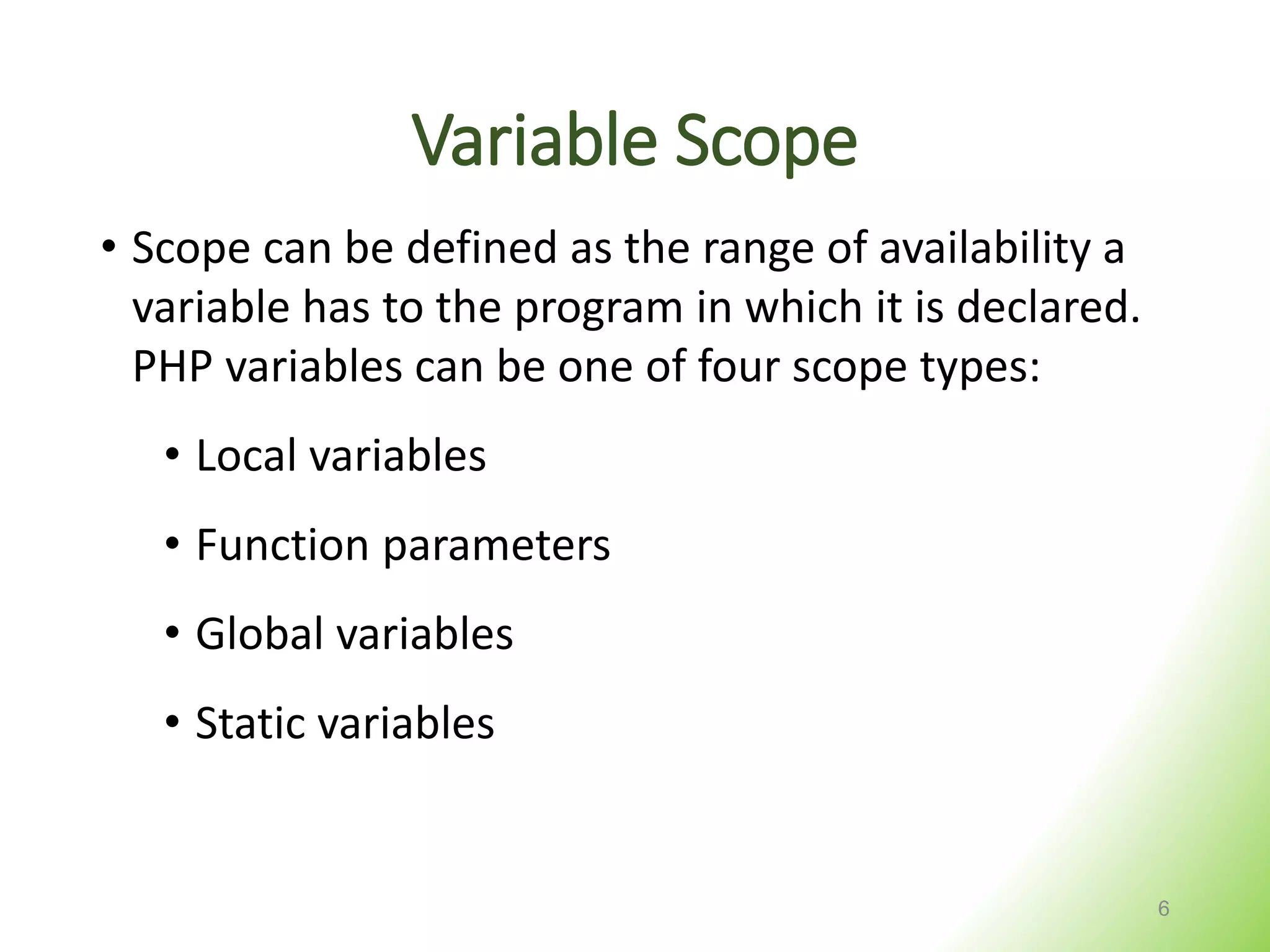 Variable Scope

• Scope can be defined as the range of availability a variable has to the program in which it is declared. PHP variables can be one of four scope types:

• Local variables

• Function parameters

• Global variables

• Static variables

6